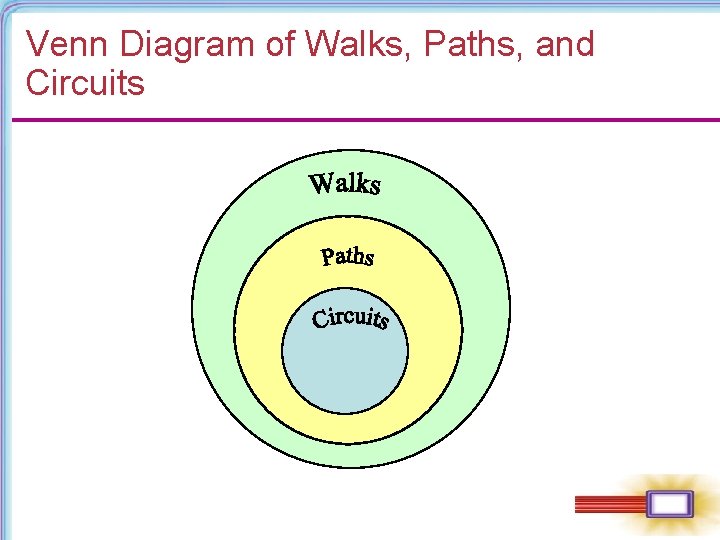 Venn Diagram of Walks, Paths, and Circuits

Walks

Paths

Circuits